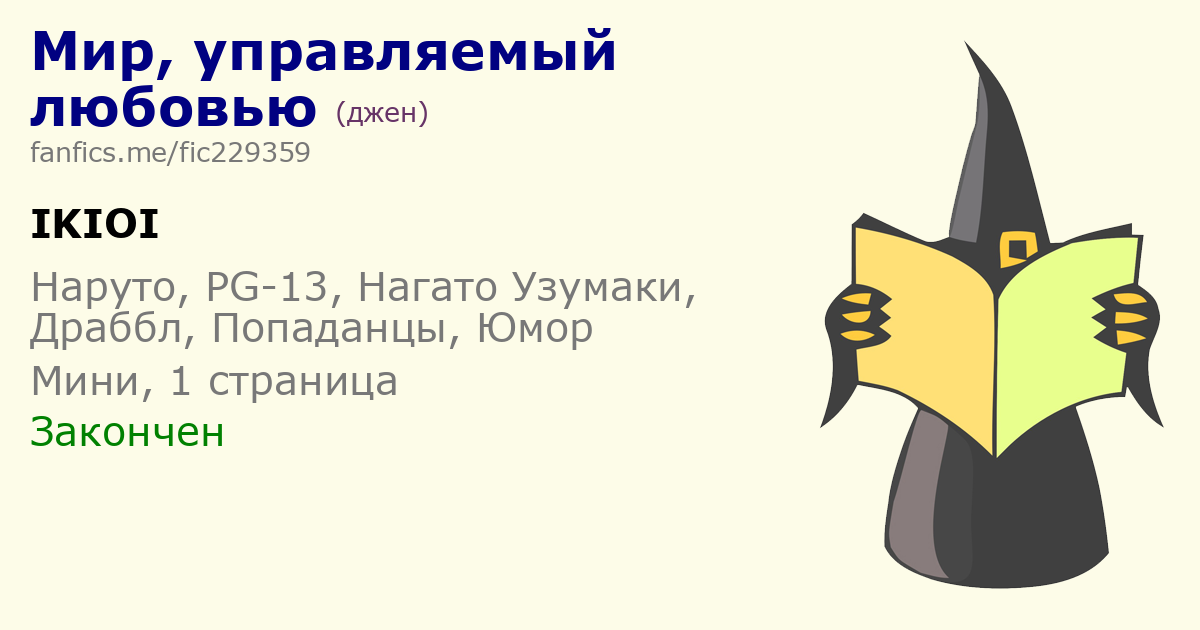 Мир, управляемый любовью (джен)
fanfics.me/fic229359

IKIOI

Наруто, PG-13, Нагато Узумаки, Драббл, Попаданцы, Юмор
Мини, 1 страница
Закончен